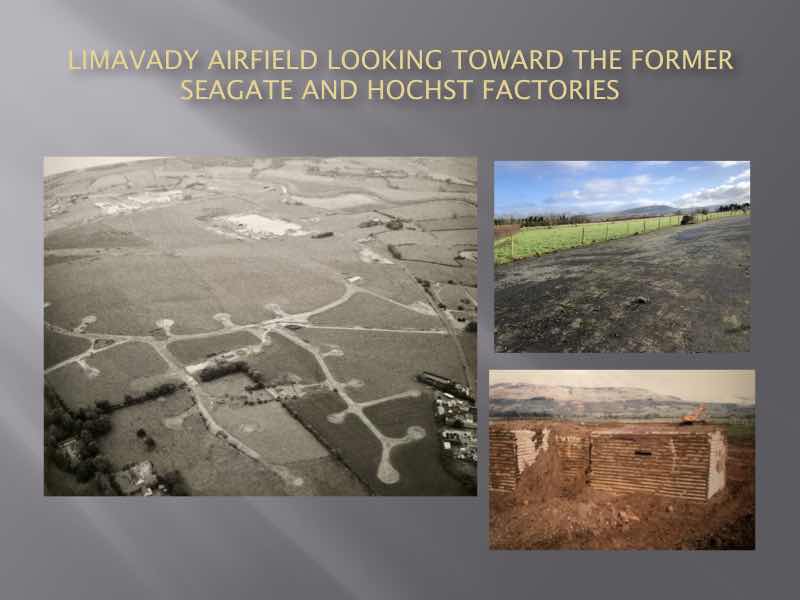 LIMAVADY AIRFIELD LOOKING TOWARD THE FORMER SEAGATE AND HOCHST FACTORIES